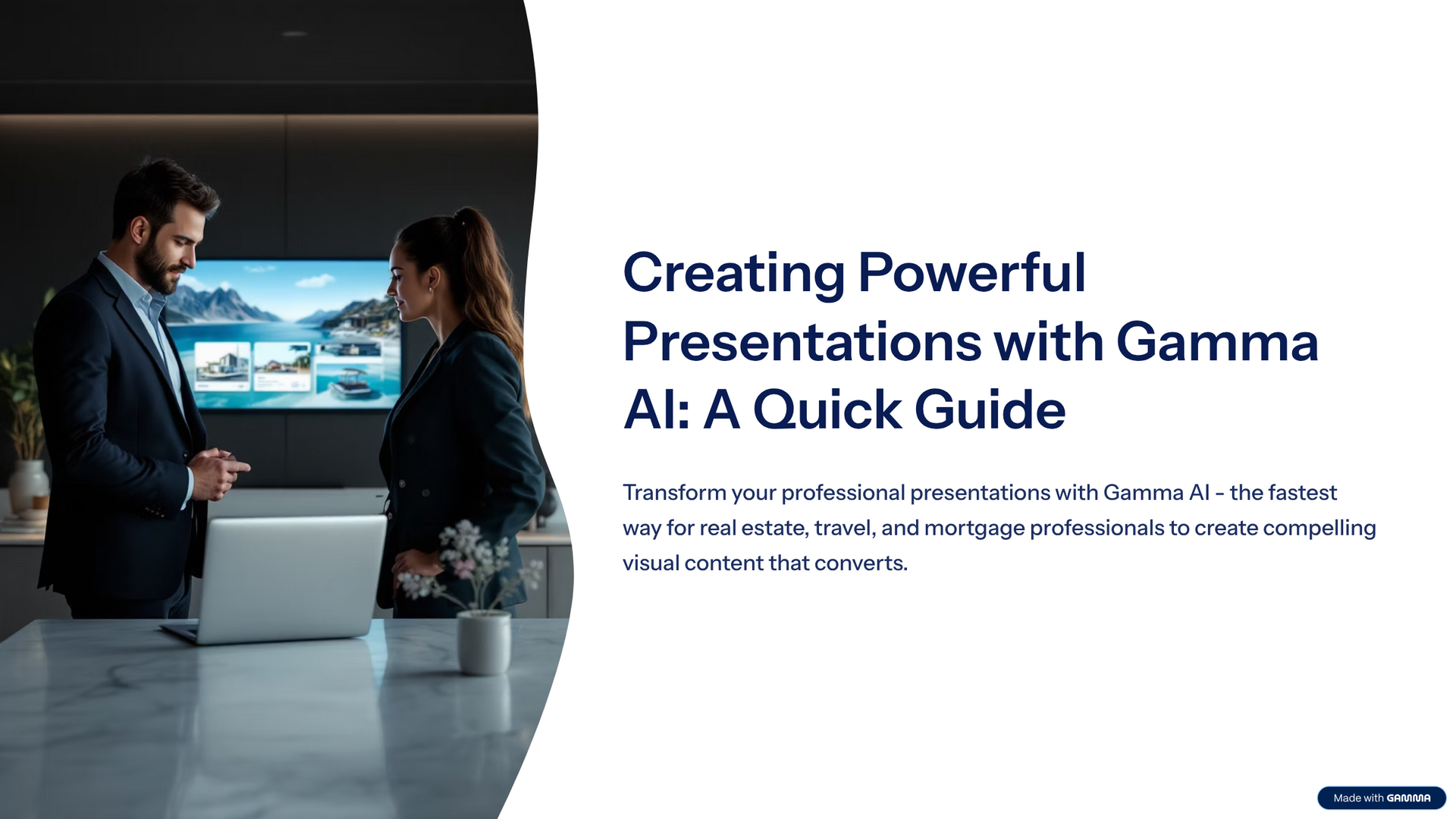 Creating Powerful Presentations with Gamma AI: A Quick Guide

Transform your professional presentations with Gamma AI - the fastest way for real estate, travel, and mortgage professionals to create compelling visual content that converts.

Made with GAMMA